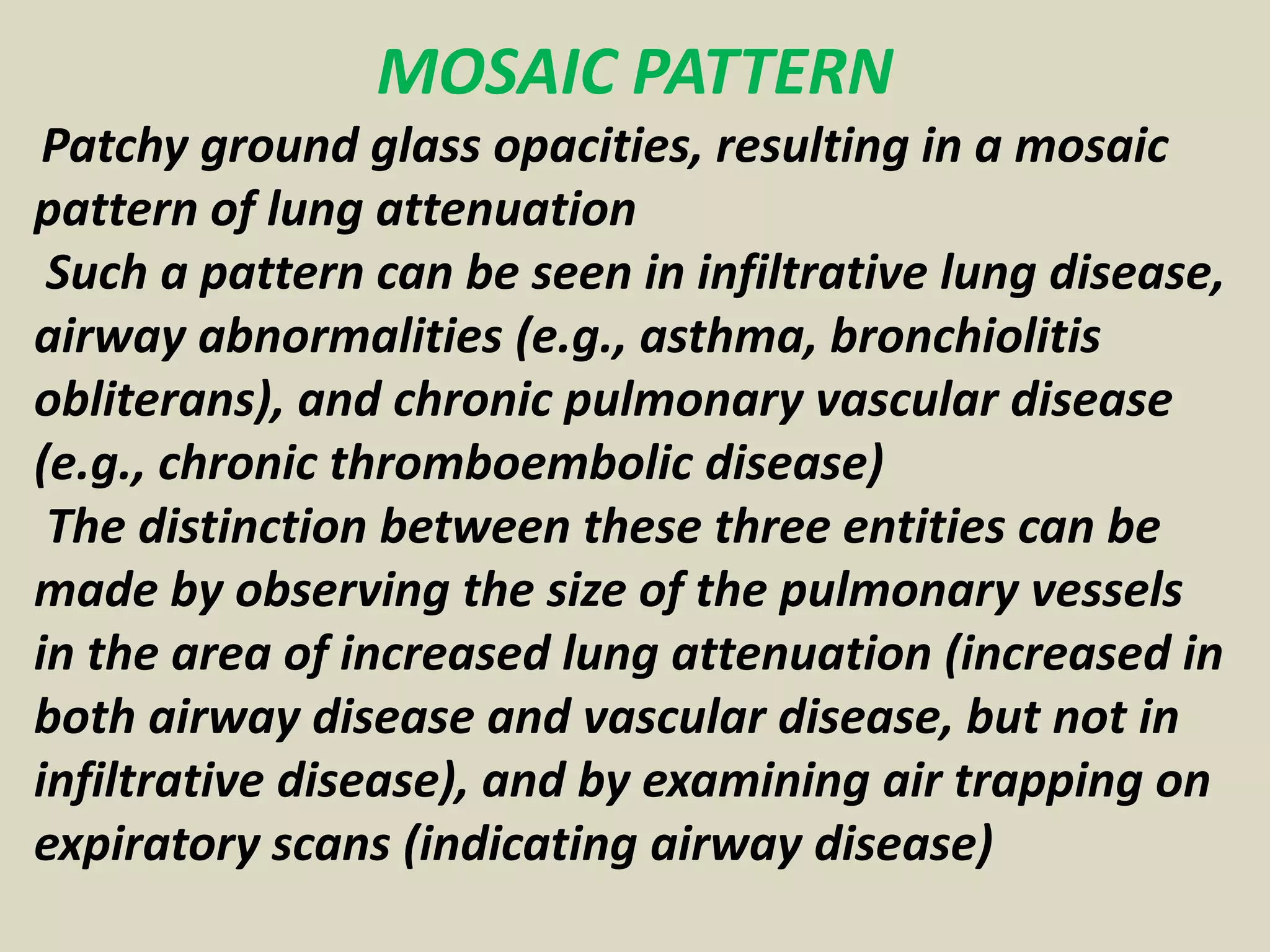 MOSAIC PATTERN

Patchy ground glass opacities, resulting in a mosaic pattern of lung attenuation

Such a pattern can be seen in infiltrative lung disease, airway abnormalities (e.g., asthma, bronchiolitis obliterans), and chronic pulmonary vascular disease (e.g., chronic thromboembolic disease)

The distinction between these three entities can be made by observing the size of the pulmonary vessels in the area of increased lung attenuation (increased in both airway disease and vascular disease, but not in infiltrative disease), and by examining air trapping on expiratory scans (indicating airway disease)